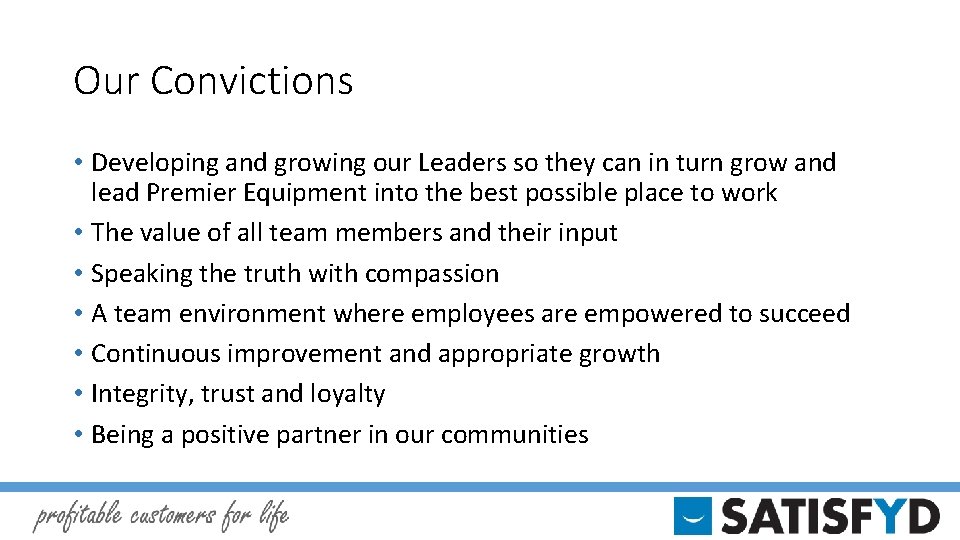 Our Convictions

• Developing and growing our Leaders so they can in turn grow and lead Premier Equipment into the best possible place to work
• The value of all team members and their input
• Speaking the truth with compassion
• A team environment where employees are empowered to succeed
• Continuous improvement and appropriate growth
• Integrity, trust and loyalty
• Being a positive partner in our communities

profitable customers for life

SATISFYD